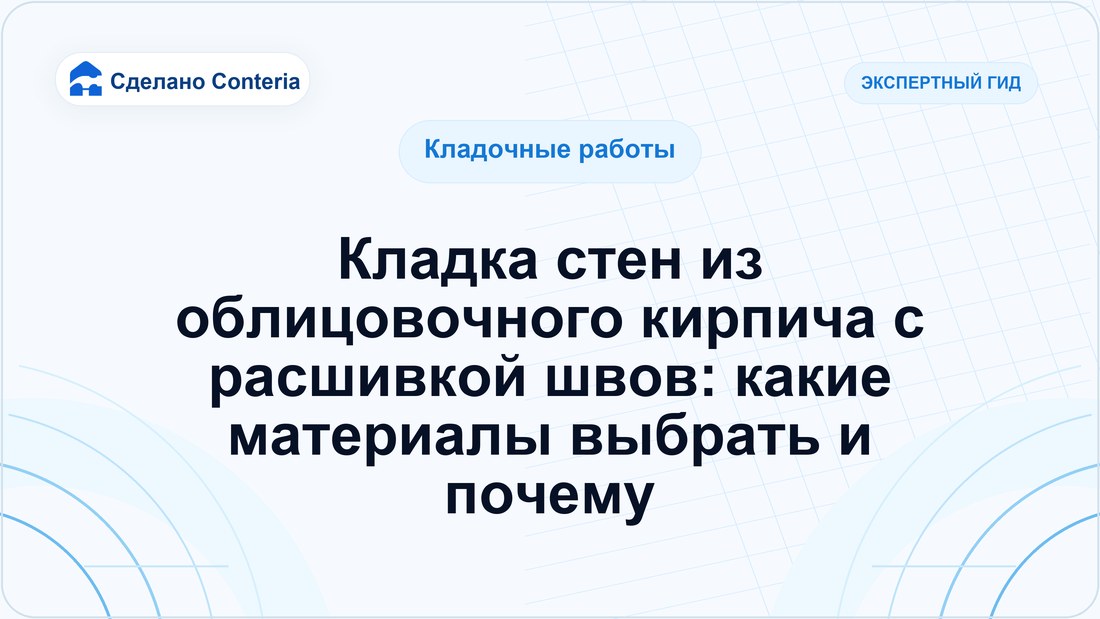 Сделано Conteria

ЭКСПЕРТНЫЙ ГИД

Кладочные работы

Кладка стен из облицовочного кирпича с расшивкой швов: какие материалы выбрать и почему